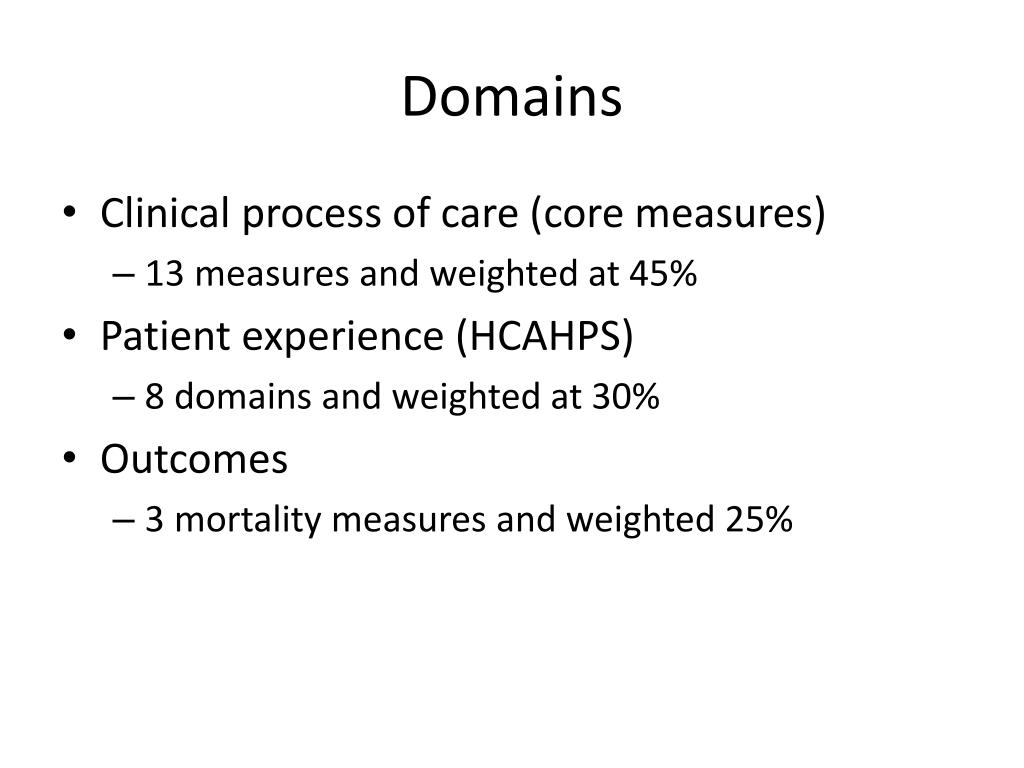 Domains

• Clinical process of care (core measures)
– 13 measures and weighted at 45%
• Patient experience (HCAHPS)
– 8 domains and weighted at 30%
• Outcomes
– 3 mortality measures and weighted 25%